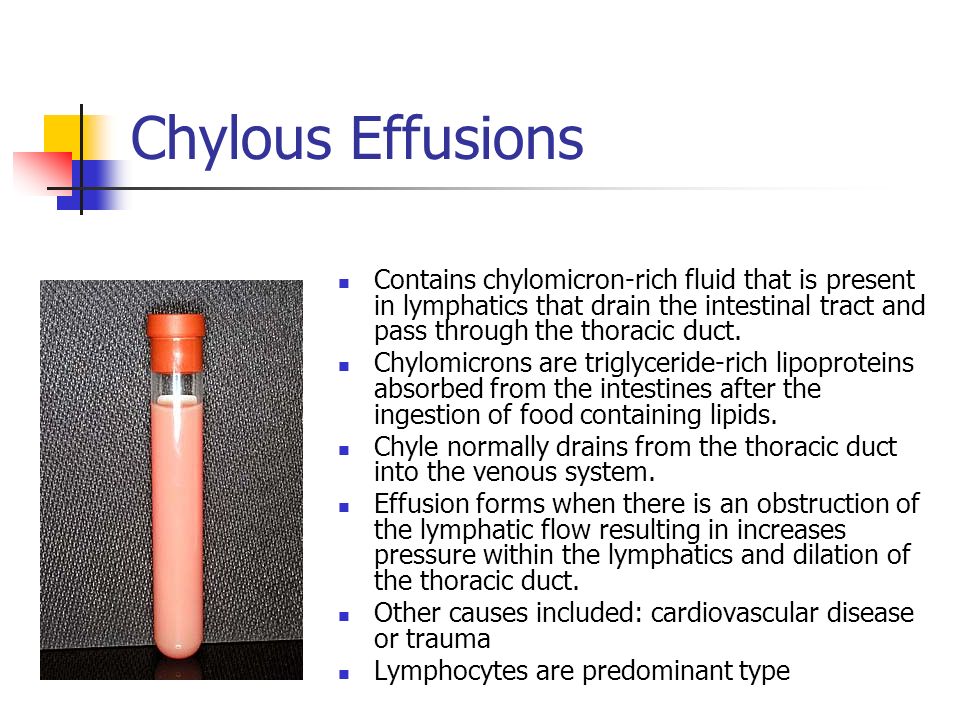 Chylous Effusions

- Contains chylomicron-rich fluid that is present in lymphatics that drain the intestinal tract and pass through the thoracic duct.
- Chylomicrons are triglyceride-rich lipoproteins absorbed from the intestines after the ingestion of food containing lipids.
- Chyle normally drains from the thoracic duct into the venous system.
- Effusion forms when there is an obstruction of the lymphatic flow resulting in increases pressure within the lymphatics and dilation of the thoracic duct.
- Other causes included: cardiovascular disease or trauma
- Lymphocytes are predominant type